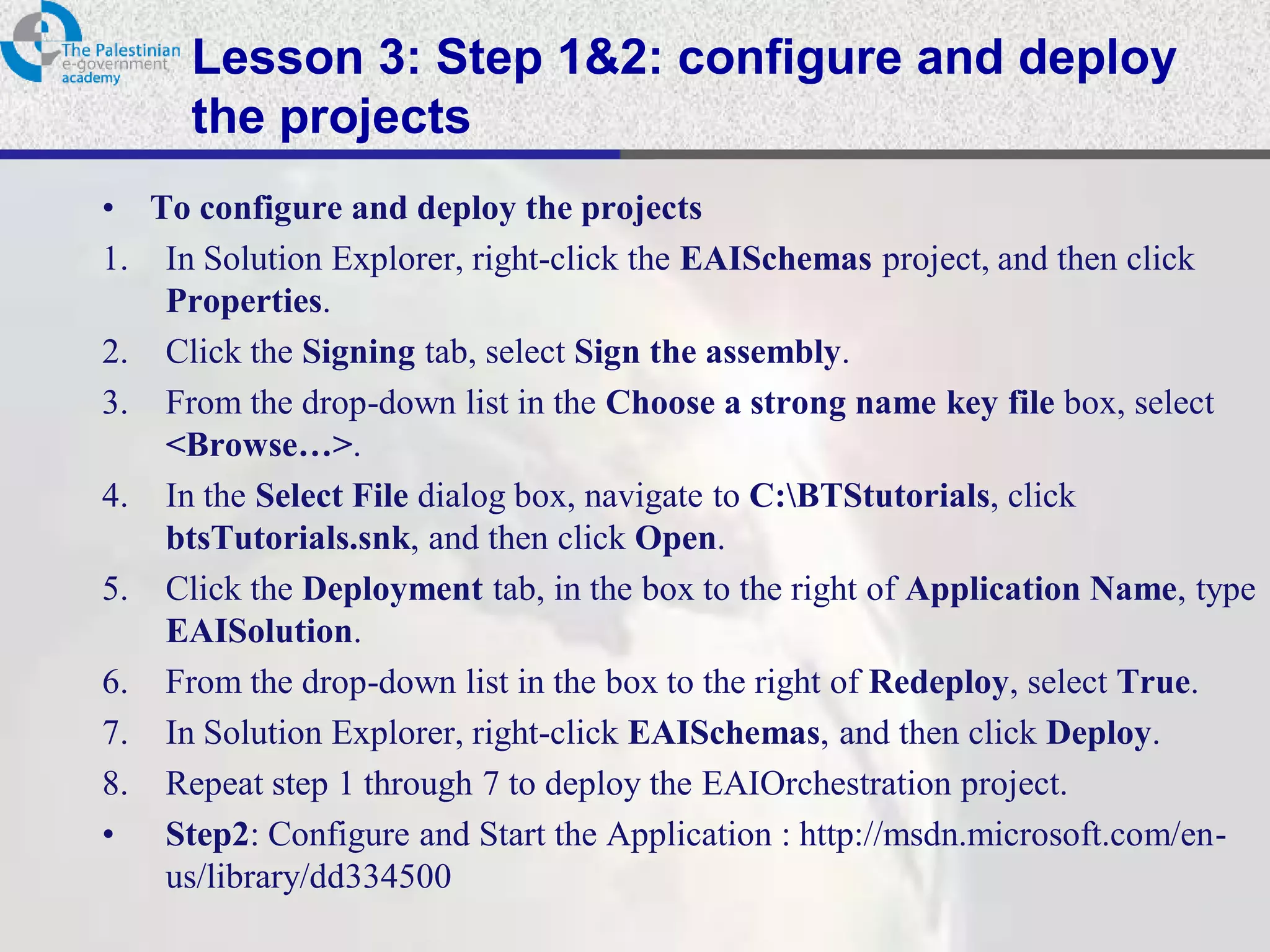 The Palestinian e-government academy

Lesson 3: Step 1&2: configure and deploy the projects

• To configure and deploy the projects
1. In Solution Explorer, right-click the EAISchemas project, and then click Properties.
2. Click the Signing tab, select Sign the assembly.
3. From the drop-down list in the Choose a strong name key file box, select <Browse…>.
4. In the Select File dialog box, navigate to C:\BTStutorials, click btsTutorials.snk, and then click Open.
5. Click the Deployment tab, in the box to the right of Application Name, type EAISolution.
6. From the drop-down list in the box to the right of Redeploy, select True.
7. In Solution Explorer, right-click EAISchemas, and then click Deploy.
8. Repeat step 1 through 7 to deploy the EAIOrchestration project.
• Step2: Configure and Start the Application : http://msdn.microsoft.com/en-us/library/dd334500